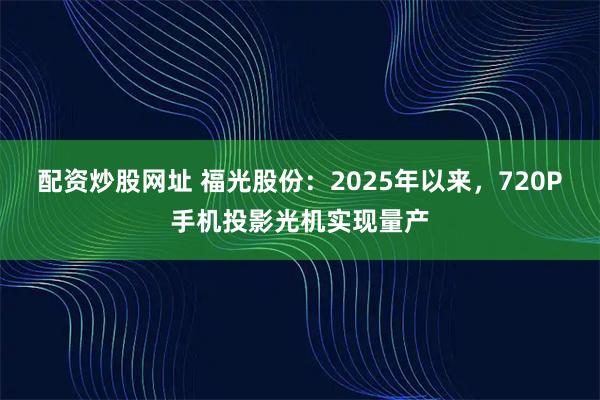 配资炒股网址 福光股份：2025年以来，720P手机投影光机实现量产